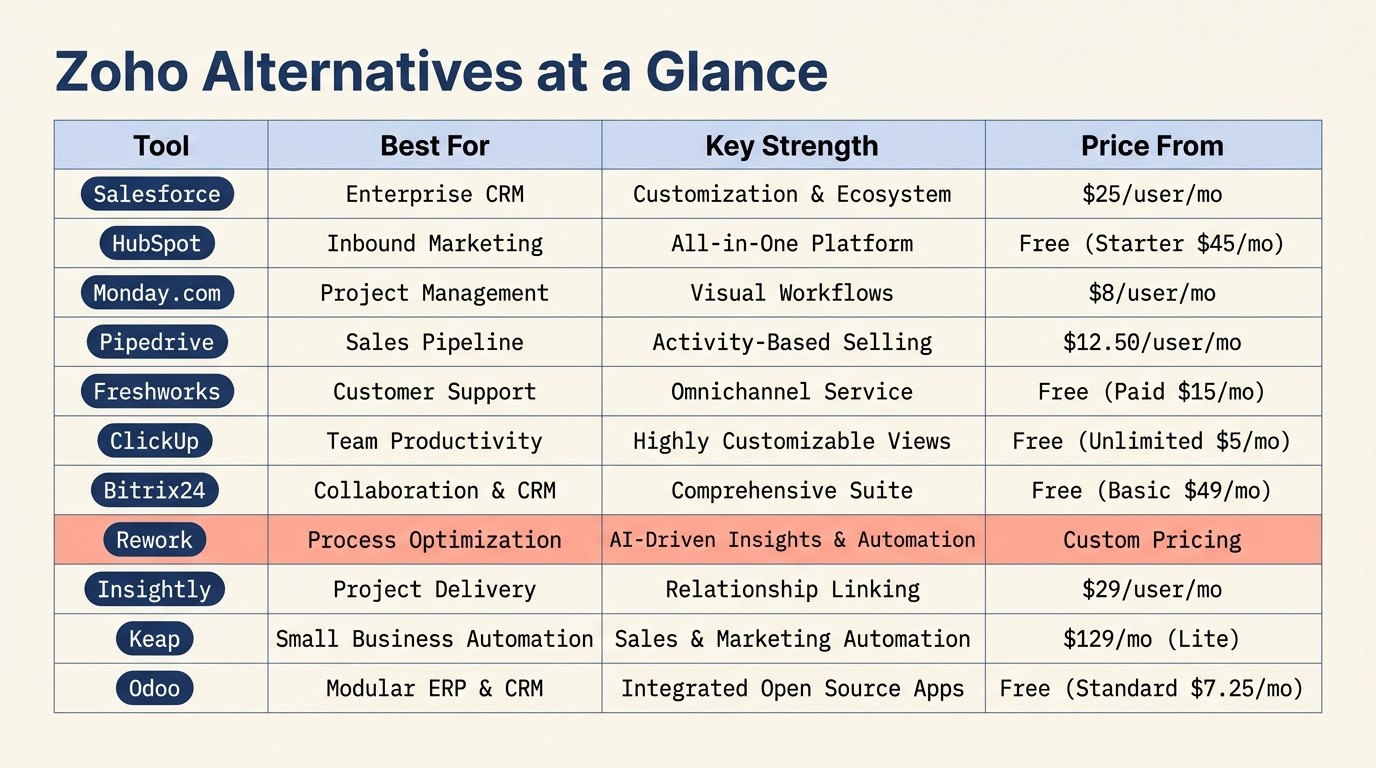 Zoho Alternatives at a Glance

| Tool | Best For | Key Strength | Price From |
|---|---|---|---|
| Salesforce | Enterprise CRM | Customization & Ecosystem | \$25/user/mo |
| HubSpot | Inbound Marketing | All-in-One Platform | Free (Starter \$45/mo) |
| Monday.com | Project Management | Visual Workflows | \$8/user/mo |
| Pipedrive | Sales Pipeline | Activity-Based Selling | \$12.50/user/mo |
| Freshworks | Customer Support | Omnichannel Service | Free (Paid \$15/mo) |
| ClickUp | Team Productivity | Highly Customizable Views | Free (Unlimited \$5/mo) |
| Bitrix24 | Collaboration & CRM | Comprehensive Suite | Free (Basic \$49/mo) |
| Rework | Process Optimization | AI-Driven Insights & Automation | Custom Pricing |
| Insightly | Project Delivery | Relationship Linking | \$29/user/mo |
| Keap | Small Business Automation | Sales & Marketing Automation | \$129/mo (Lite) |
| Odoo | Modular ERP & CRM | Integrated Open Source Apps | Free (Standard \$7.25/mo) |